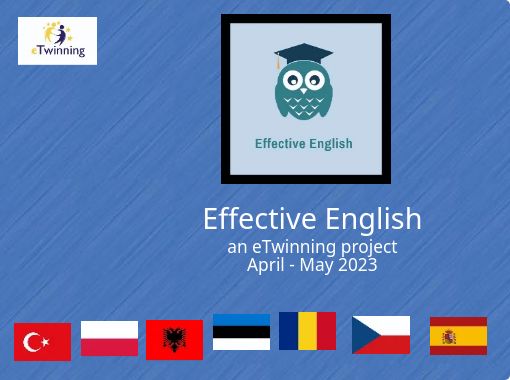 eTwinning

Effective English

Effective English
an eTwinning project
April - May 2023